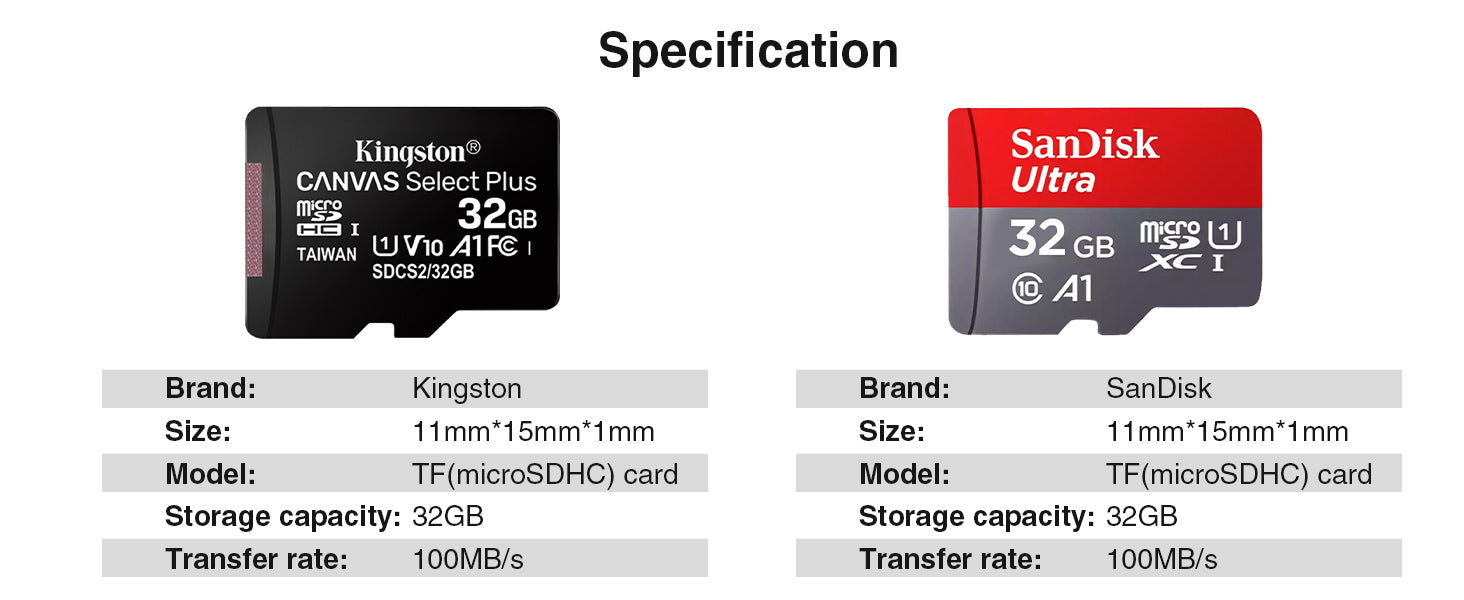 Specification

Kingston®
CANVAS Select Plus
micro SD HC I
32GB
TAIWAN
U1 V10 A1 FC
SDCS2/32GB

| Brand: | Kingston |
|---|---|
| Size: | 11mm*15mm*1mm |
| Model: | TF(microSDHC) card |
| Storage capacity: | 32GB |
| Transfer rate: | 100MB/s |

SanDisk
Ultra
32 GB
micro SD XC I
U1
10 A1

| Brand: | SanDisk |
|---|---|
| Size: | 11mm*15mm*1mm |
| Model: | TF(microSDHC) card |
| Storage capacity: | 32GB |
| Transfer rate: | 100MB/s |